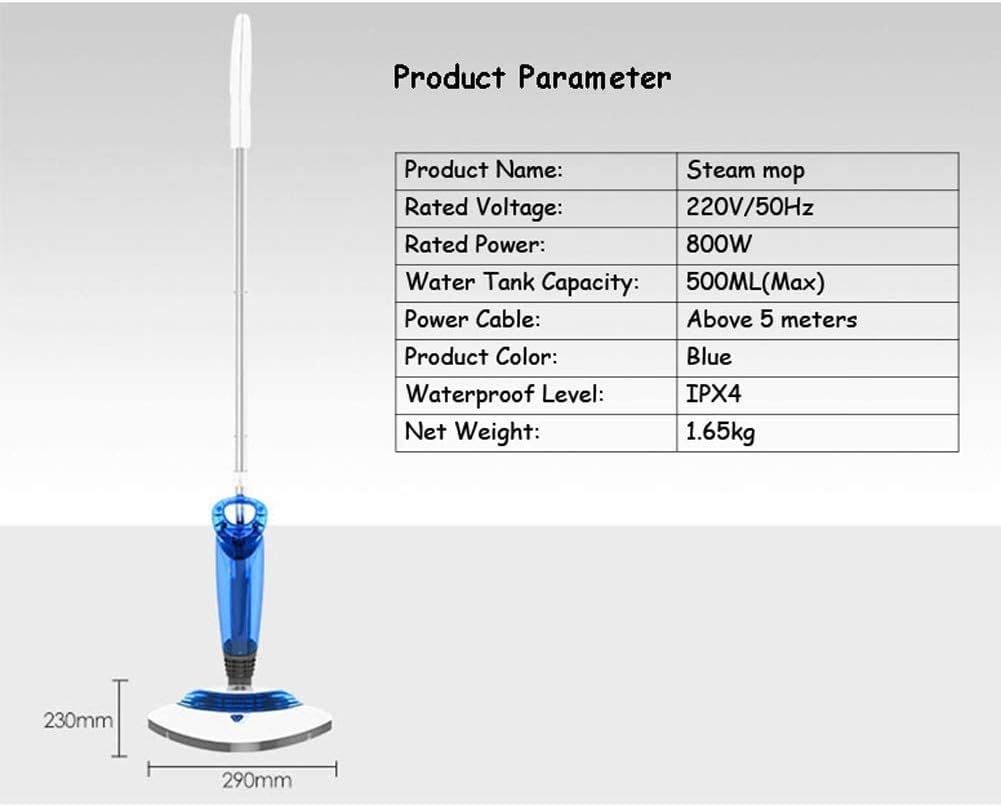 Product Parameter

| Product Name: | Steam mop |
|---|---|
| Rated Voltage: | 220V/50Hz |
| Rated Power: | 800W |
| Water Tank Capacity: | 500ML(Max) |
| Power Cable: | Above 5 meters |
| Product Color: | Blue |
| Waterproof Level: | IPX4 |
| Net Weight: | 1.65kg |

230mm

290mm